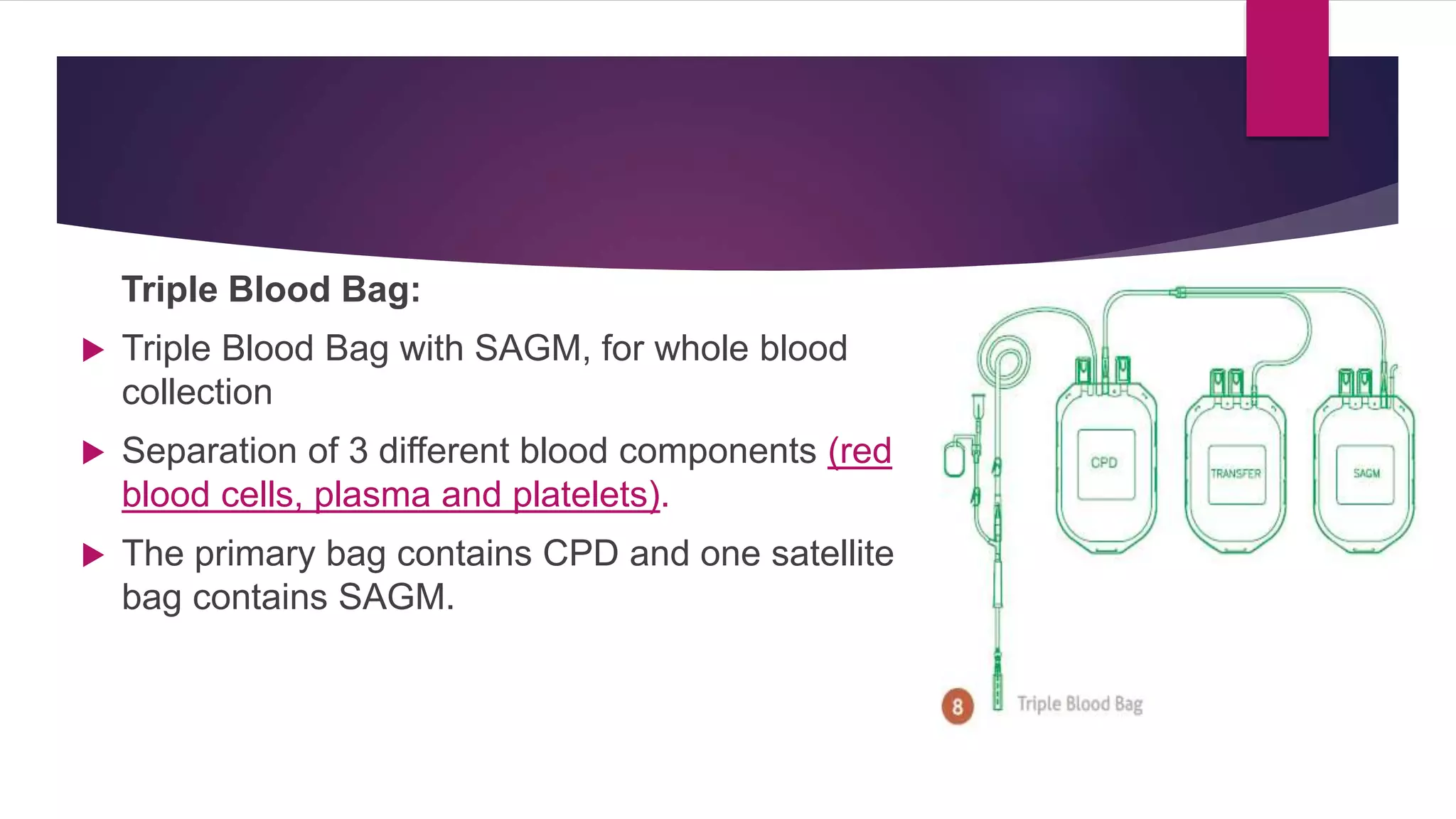 Triple Blood Bag:

Triple Blood Bag with SAGM, for whole blood collection

Separation of 3 different blood components (red blood cells, plasma and platelets).

The primary bag contains CPD and one satellite bag contains SAGM.

CPD

TRANSFER

SAGM

8

Triple Blood Bag